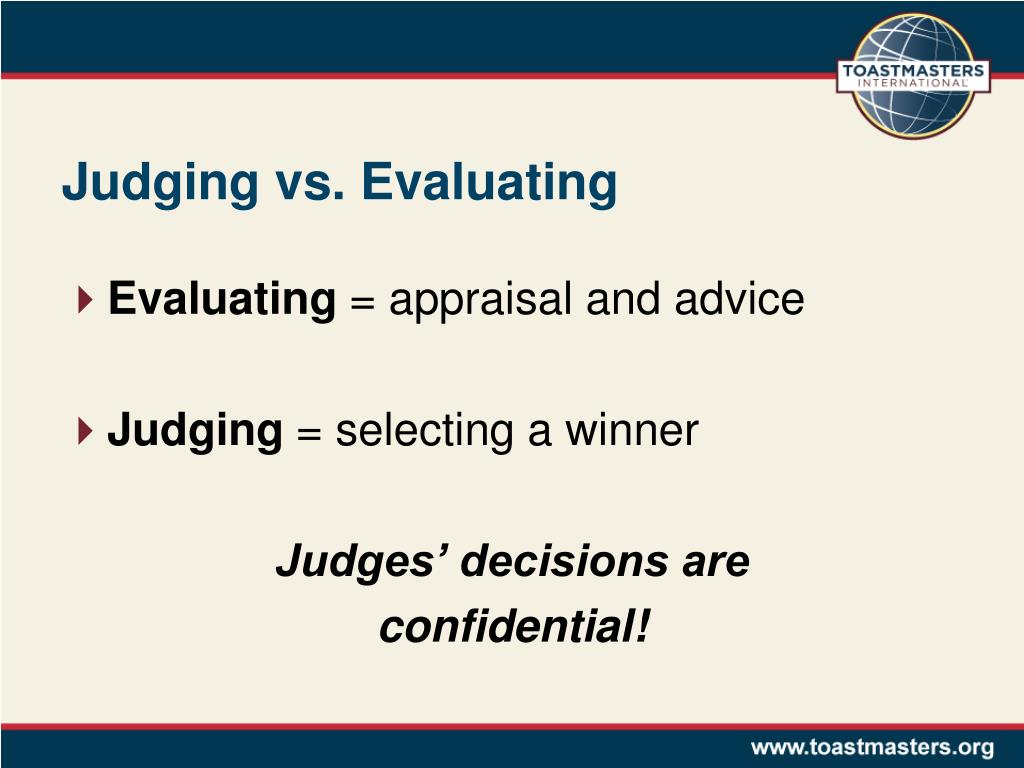 TOASTMASTERS INTERNATIONAL

Judging vs. Evaluating

Evaluating = appraisal and advice

Judging = selecting a winner

Judges’ decisions are confidential!

www.toastmasters.org